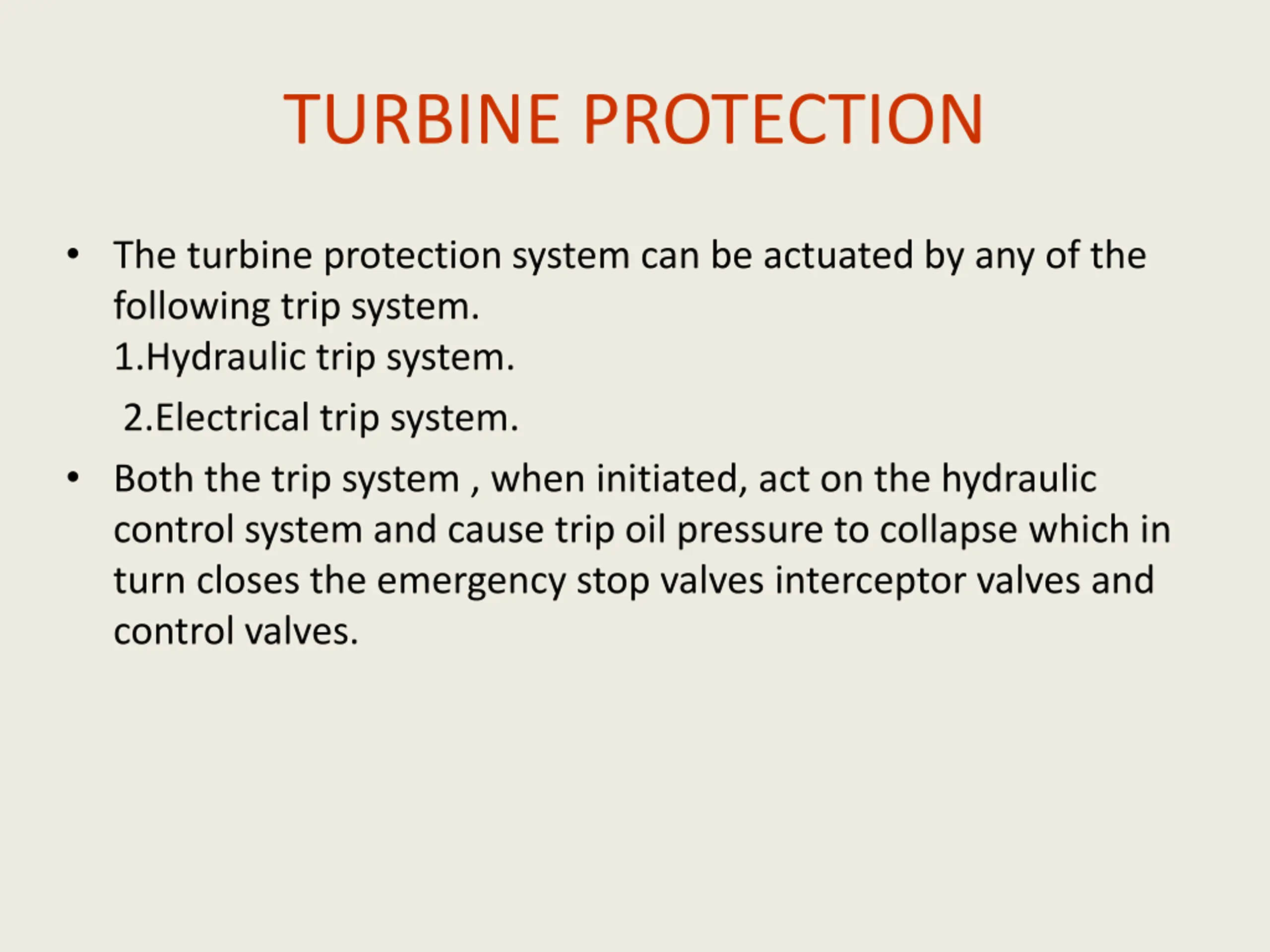 TURBINE PROTECTION

• The turbine protection system can be actuated by any of the following trip system.
1.Hydraulic trip system.
2.Electrical trip system.

• Both the trip system , when initiated, act on the hydraulic control system and cause trip oil pressure to collapse which in turn closes the emergency stop valves interceptor valves and control valves.